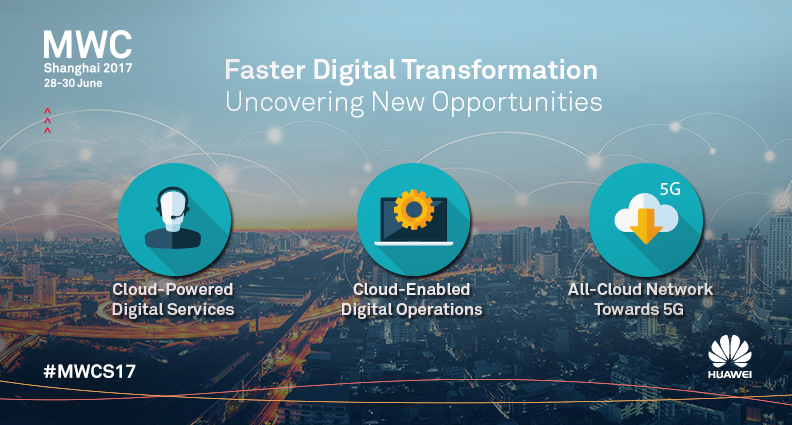 MWC
Shanghai 2017
28-30 June

Faster Digital Transformation
Uncovering New Opportunities

5G

Cloud-Powered Digital Services

Cloud-Enabled Digital Operations

All-Cloud Network Towards 5G

#MWCS17

HUAWEI